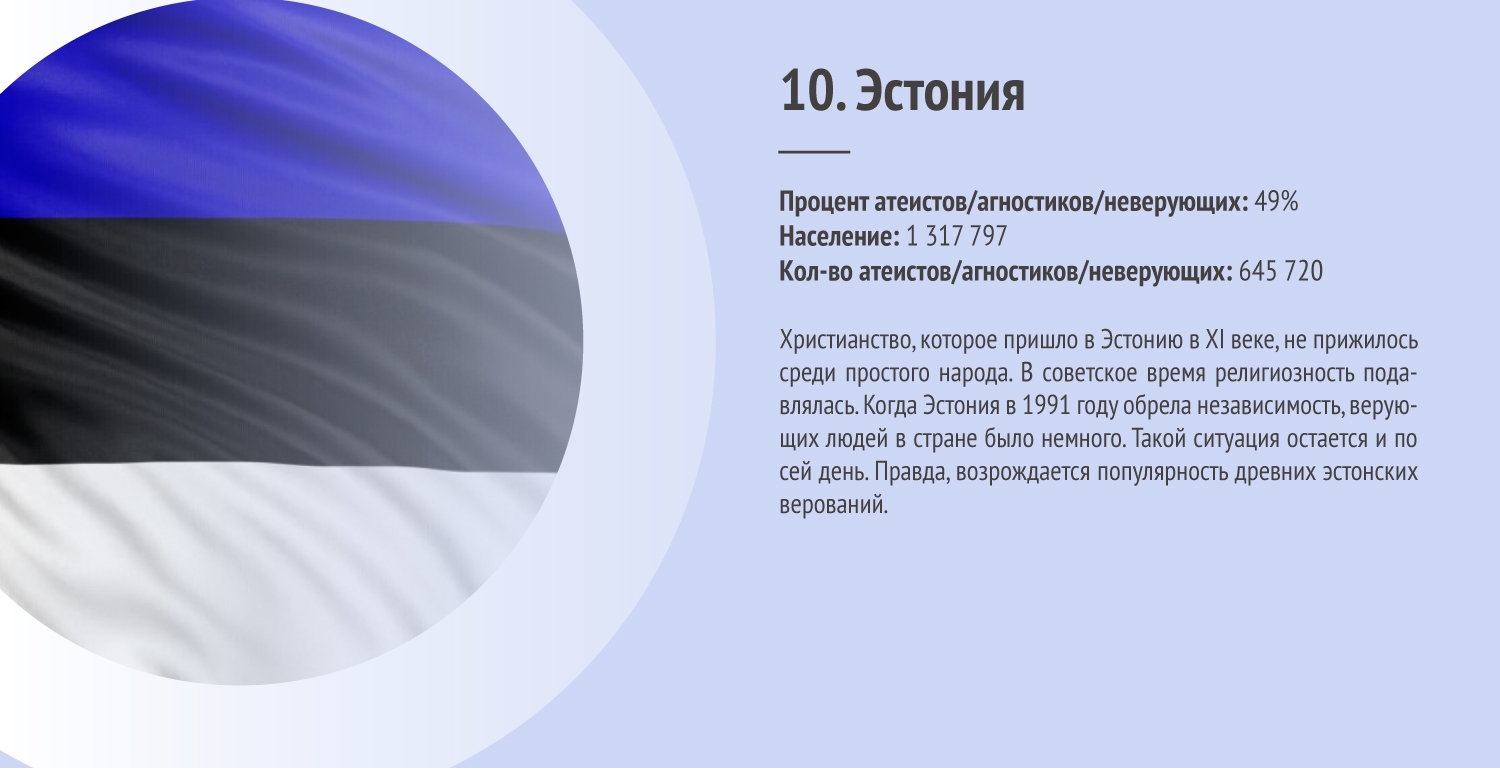 10. Эстония

Процент атеистов/агностиков/неверующих: 49%
Население: 1 317 797
Кол-во атеистов/агностиков/неверующих: 645 720

Христианство, которое пришло в Эстонию в XI веке, не прижилось среди простого народа. В советское время религиозность подавлялась. Когда Эстония в 1991 году обрела независимость, верующих людей в стране было немного. Такой ситуация остается и по сей день. Правда, возрождается популярность древних эстонских верований.